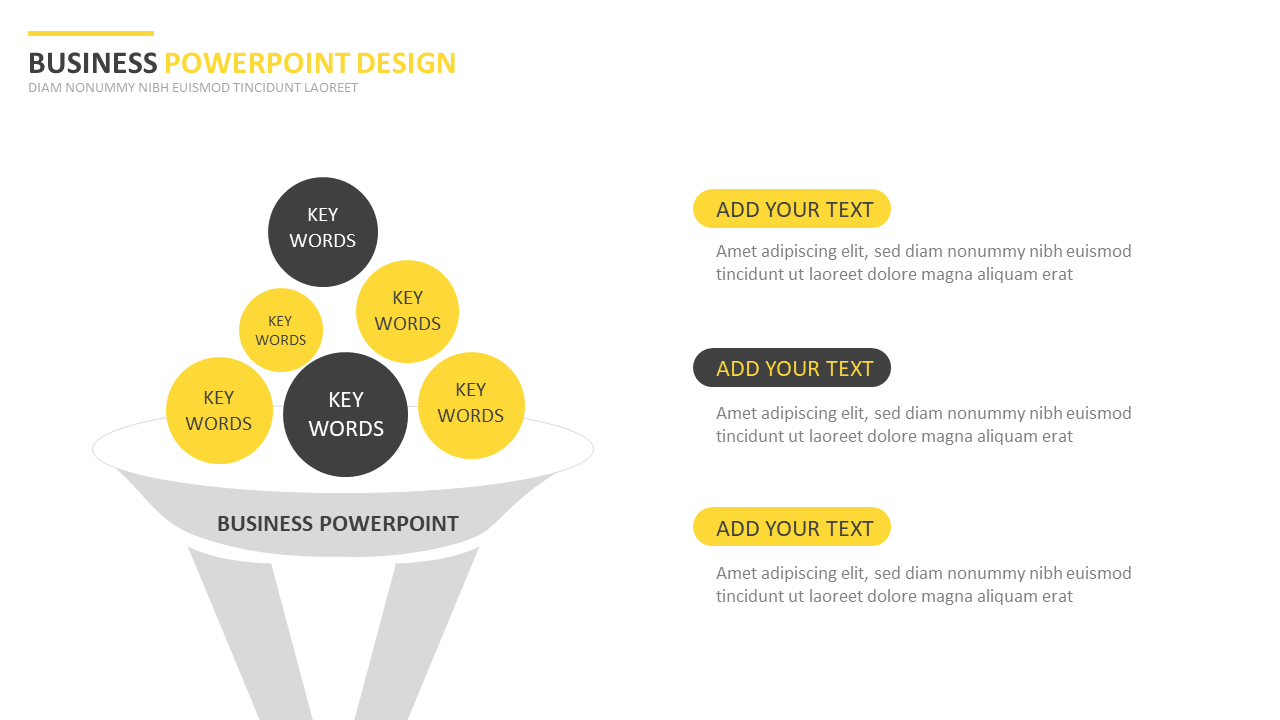 BUSINESS POWERPOINT DESIGN
DIAM NONUMMY NIBH EUISMOD TINCIDUNT LAOREET

KEY WORDS

KEY WORDS

KEY WORDS

KEY WORDS

KEY WORDS

KEY WORDS

BUSINESS POWERPOINT

ADD YOUR TEXT

Amet adipiscing elit, sed diam nonummy nibh euismod tincidunt ut laoreet dolore magna aliquam erat

ADD YOUR TEXT

Amet adipiscing elit, sed diam nonummy nibh euismod tincidunt ut laoreet dolore magna aliquam erat

ADD YOUR TEXT

Amet adipiscing elit, sed diam nonummy nibh euismod tincidunt ut laoreet dolore magna aliquam erat